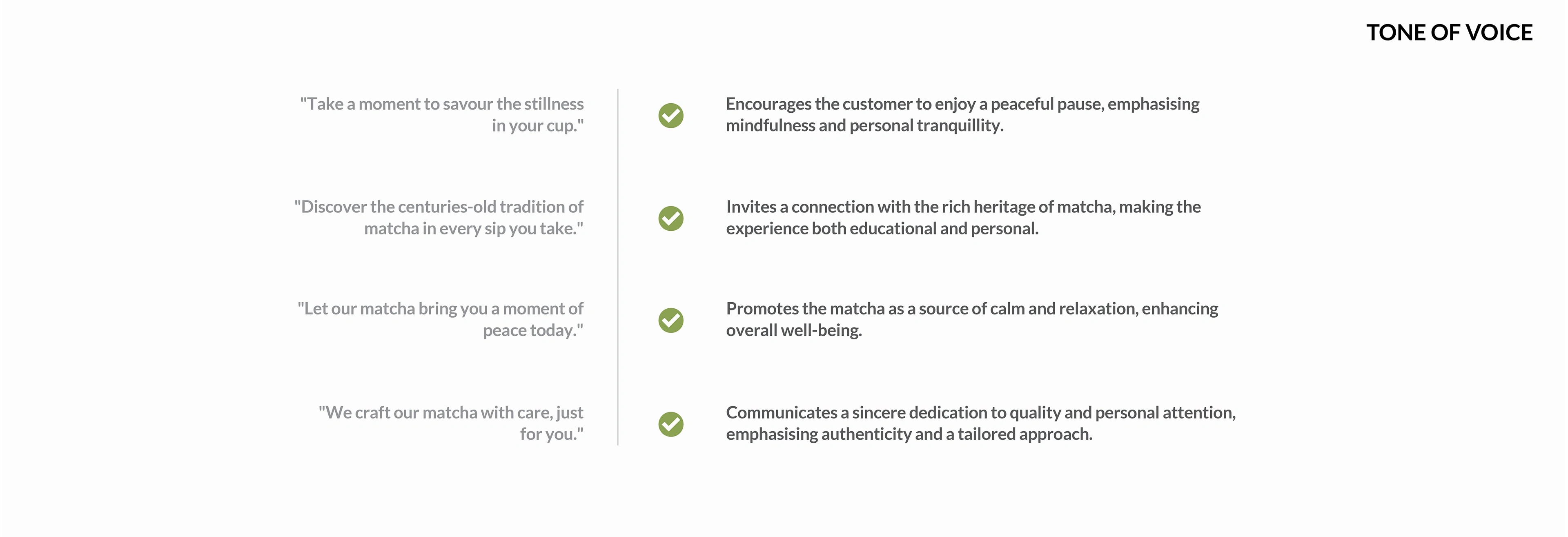 TONE OF VOICE

"Take a moment to savour the stillness in your cup."

Encourages the customer to enjoy a peaceful pause, emphasising mindfulness and personal tranquillity.

"Discover the centuries-old tradition of matcha in every sip you take."

Invites a connection with the rich heritage of matcha, making the experience both educational and personal.

"Let our matcha bring you a moment of peace today."

Promotes the matcha as a source of calm and relaxation, enhancing overall well-being.

"We craft our matcha with care, just for you."

Communicates a sincere dedication to quality and personal attention, emphasising authenticity and a tailored approach.